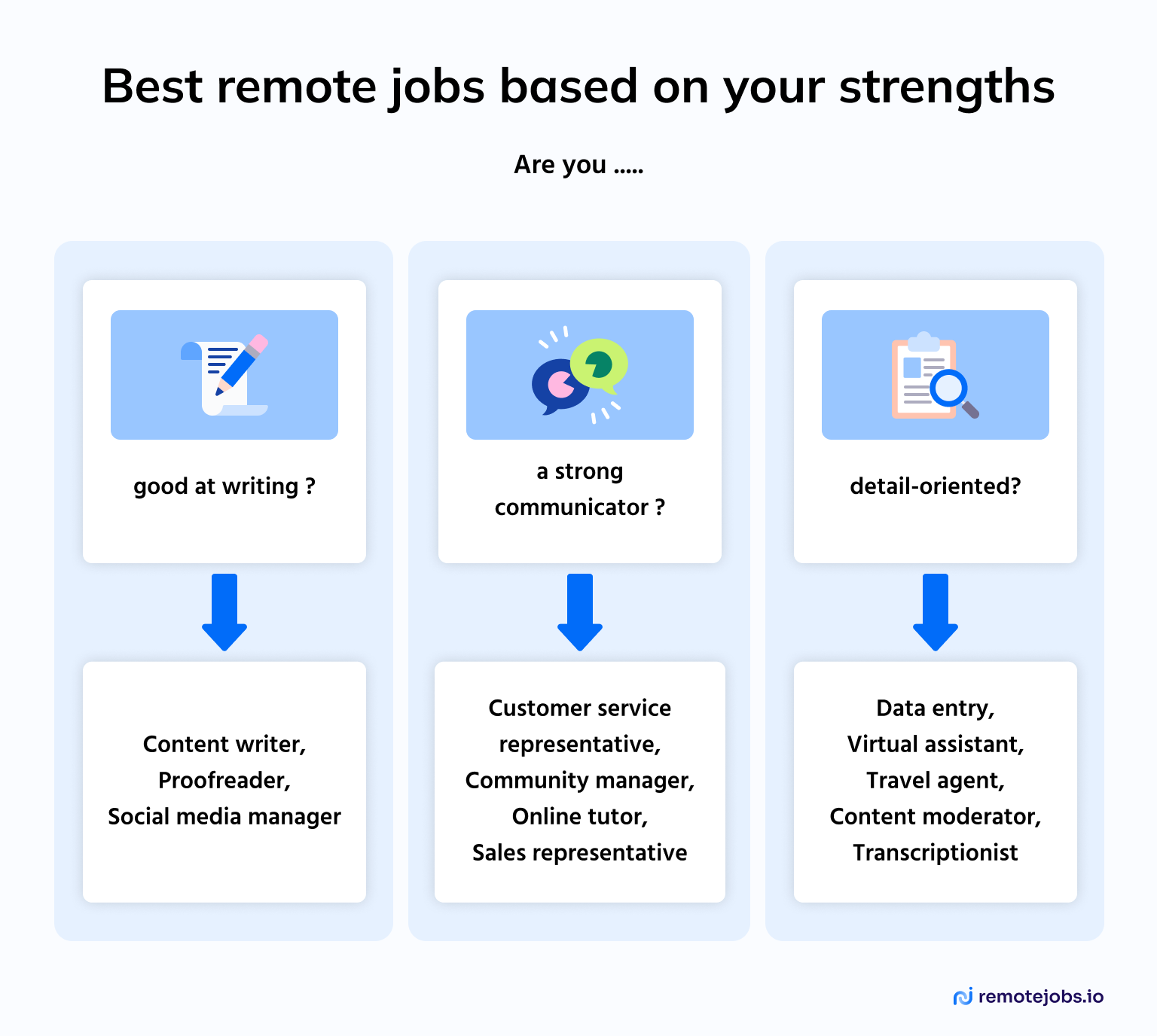 Best remote jobs based on your strengths

Are you .....

good at writing ?

Content writer,
Proofreader,
Social media manager

a strong communicator ?

Customer service representative,
Community manager,
Online tutor,
Sales representative

detail-oriented?

Data entry,
Virtual assistant,
Travel agent,
Content moderator,
Transcriptionist

remotejobs.io